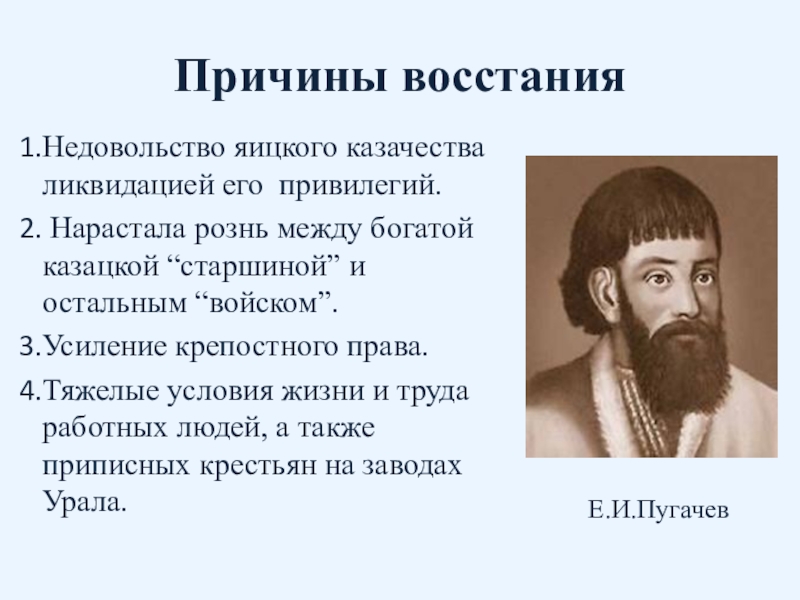 Причины восстания

1.Недовольство яицкого казачества ликвидацией его привилегий.

2. Нарастала рознь между богатой казацкой “старшиной” и остальным “войском”.

3.Усиление крепостного права.

4.Тяжелые условия жизни и труда работных людей, а также приписных крестьян на заводах Урала.

Е.И.Пугачев